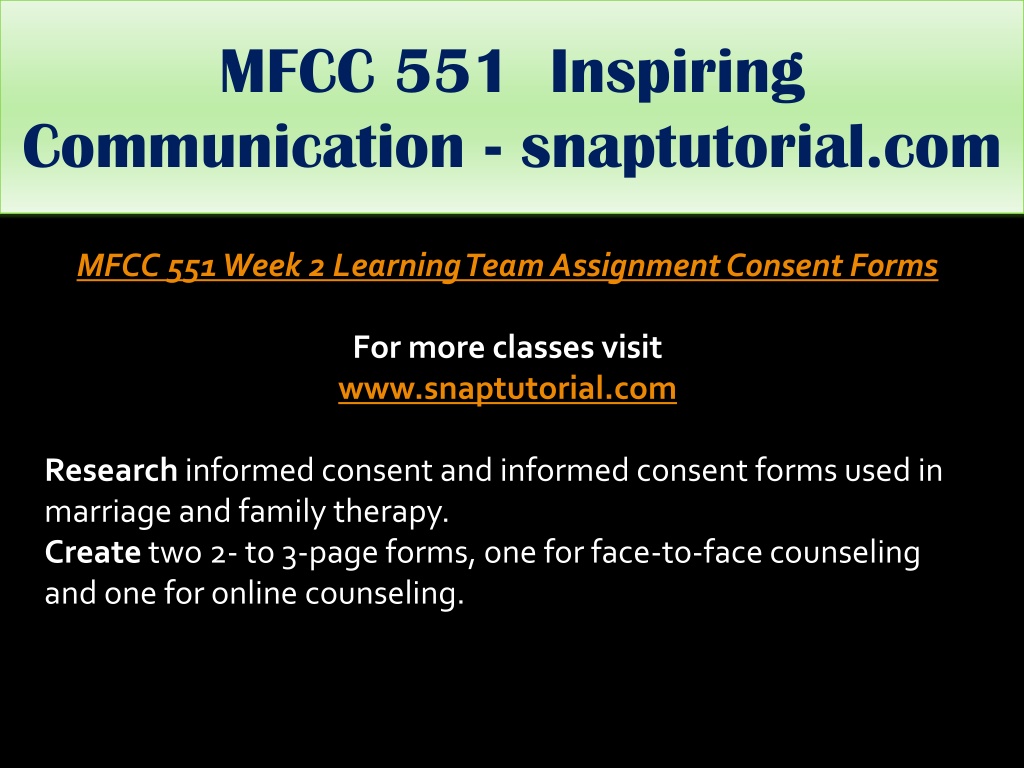 MFCC 551 Inspiring Communication - snaptutorial.com

MFCC 551 Week 2 Learning Team Assignment Consent Forms

For more classes visit
www.snaptutorial.com

Research informed consent and informed consent forms used in marriage and family therapy.
Create two 2- to 3-page forms, one for face-to-face counseling and one for online counseling.